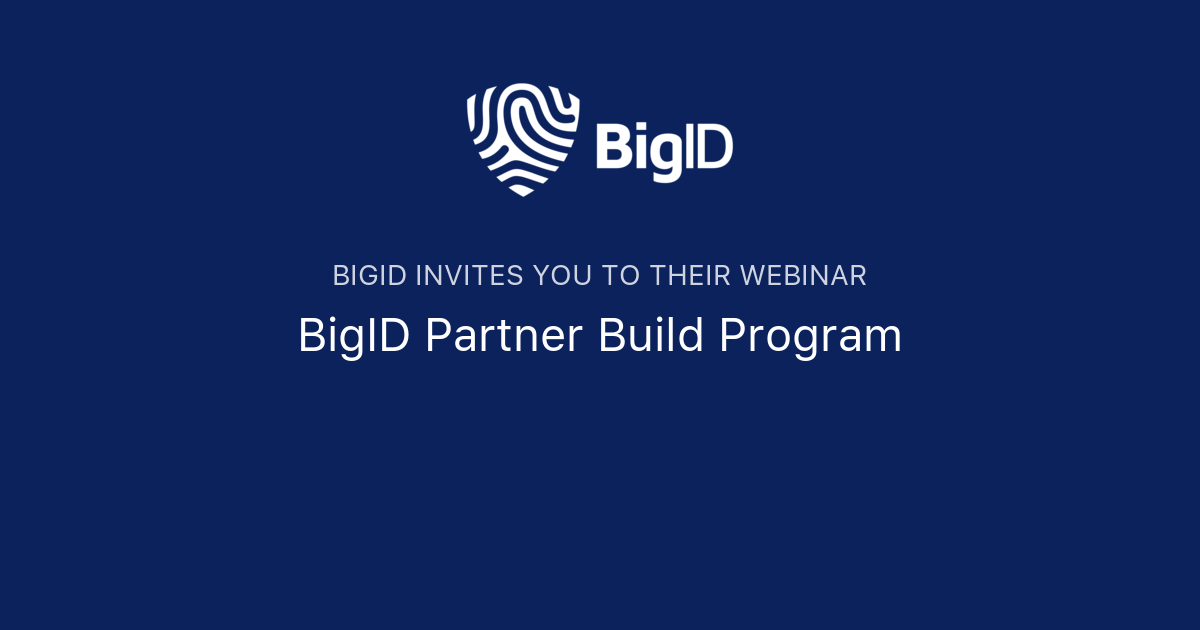 BigID

BIGID INVITES YOU TO THEIR WEBINAR

BigID Partner Build Program